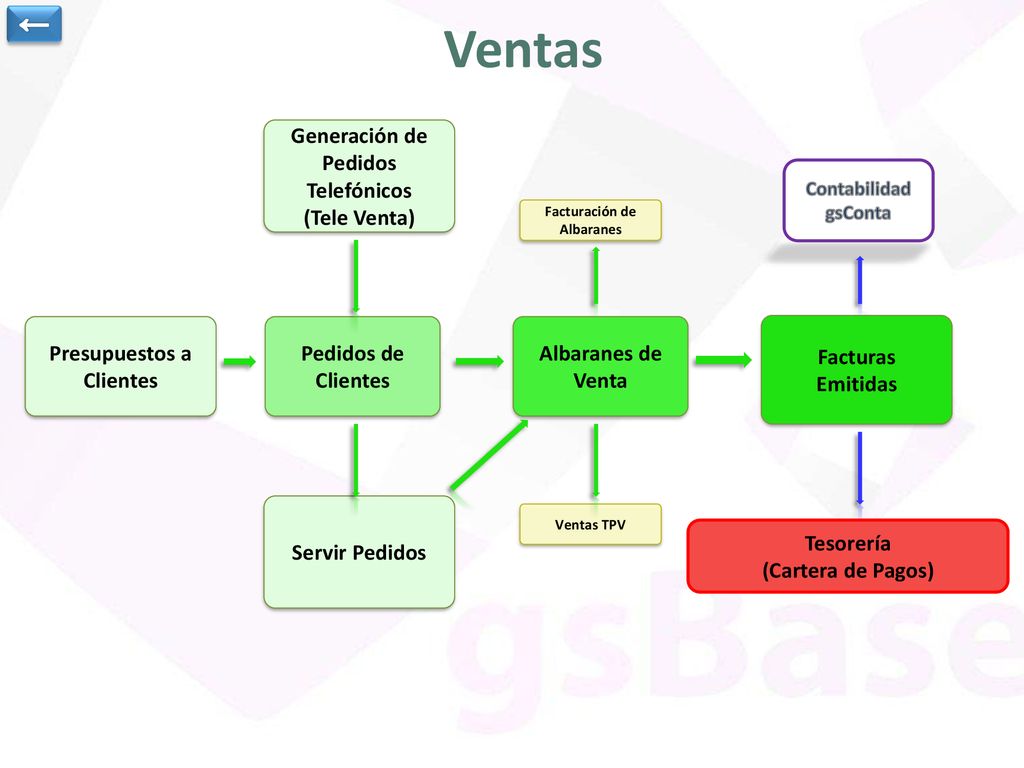 Ventas

Generación de Pedidos Telefónicos (Tele Venta)

Facturación de Albaranes

Contabilidad gsConta

Presupuestos a Clientes

Pedidos de Clientes

Albaranes de Venta

Facturas Emitidas

Servir Pedidos

Ventas TPV

Tesorería (Cartera de Pagos)

gsBase